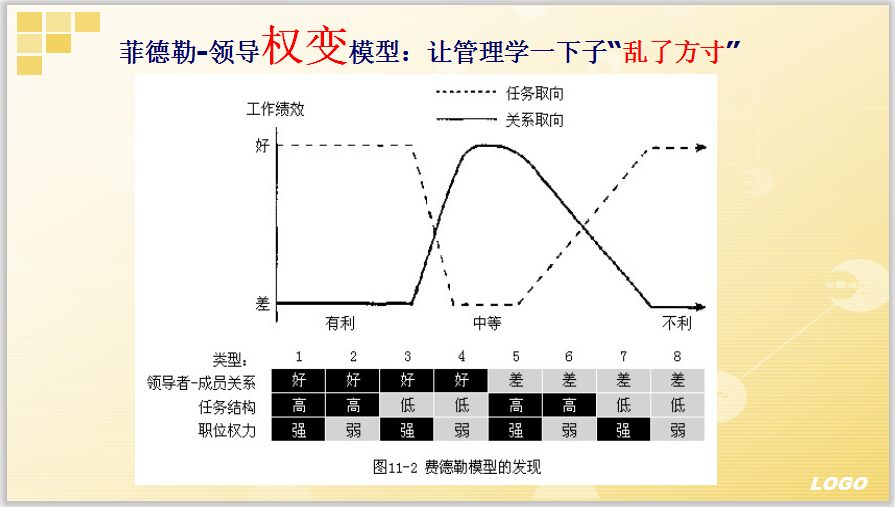 菲德勒-领导权变模型：让管理学一下子“乱了方寸”

任务取向
关系取向
工作绩效
好
差
有利
中等
不利

| 类型： | 1 | 2 | 3 | 4 | 5 | 6 | 7 | 8 |
|---|---|---|---|---|---|---|---|---|
| 领导者-成员关系 | 好 | 好 | 好 | 好 | 差 | 差 | 差 | 差 |
| 任务结构 | 高 | 高 | 低 | 低 | 高 | 高 | 低 | 低 |
| 职位权力 | 强 | 弱 | 强 | 弱 | 强 | 弱 | 强 | 弱 |

图11-2 费德勒模型的发现

LOGO